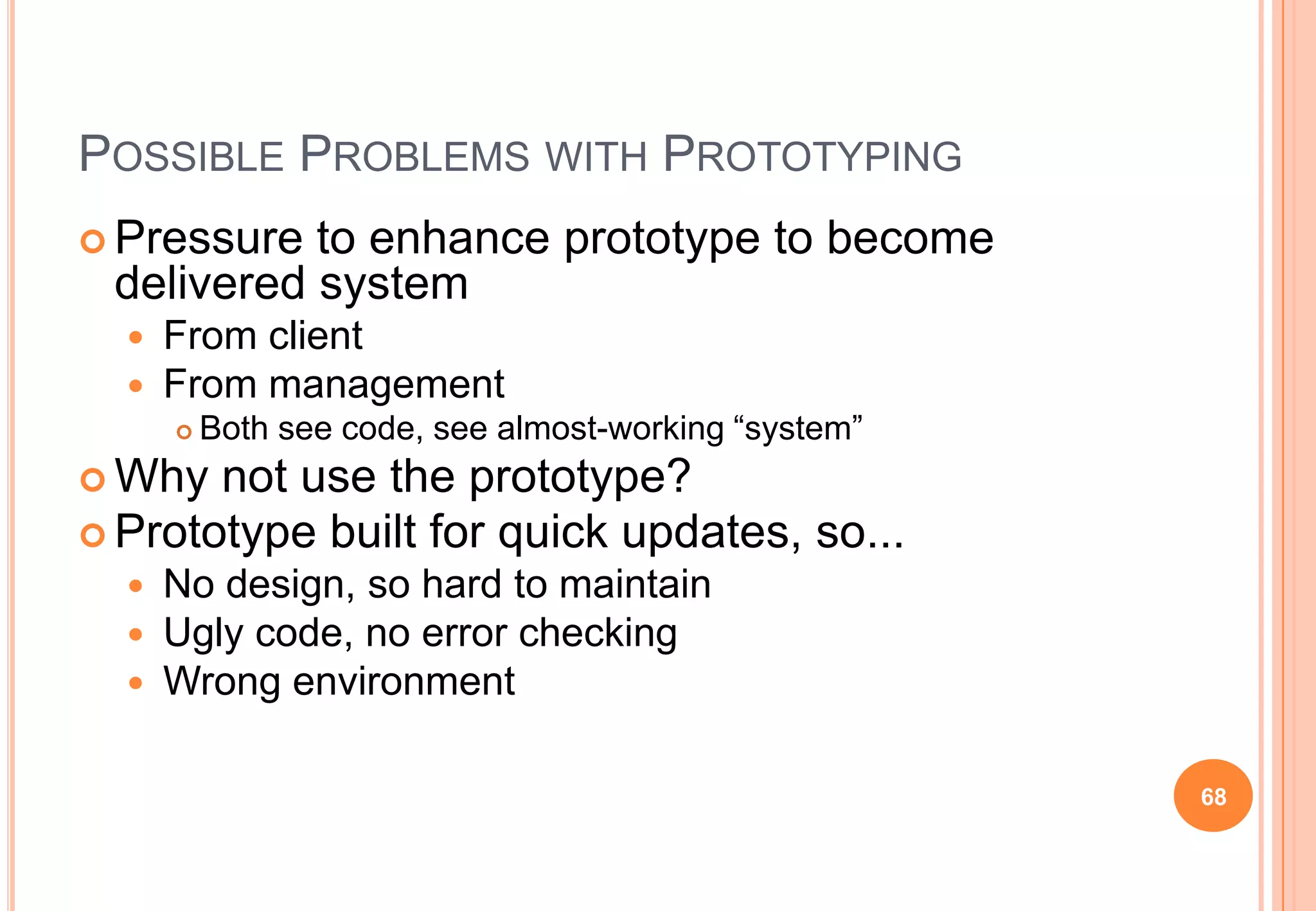 POSSIBLE PROBLEMS WITH PROTOTYPING

Pressure to enhance prototype to become delivered system

From client

From management

Both see code, see almost-working “system”

Why not use the prototype?

Prototype built for quick updates, so...

No design, so hard to maintain

Ugly code, no error checking

Wrong environment

68